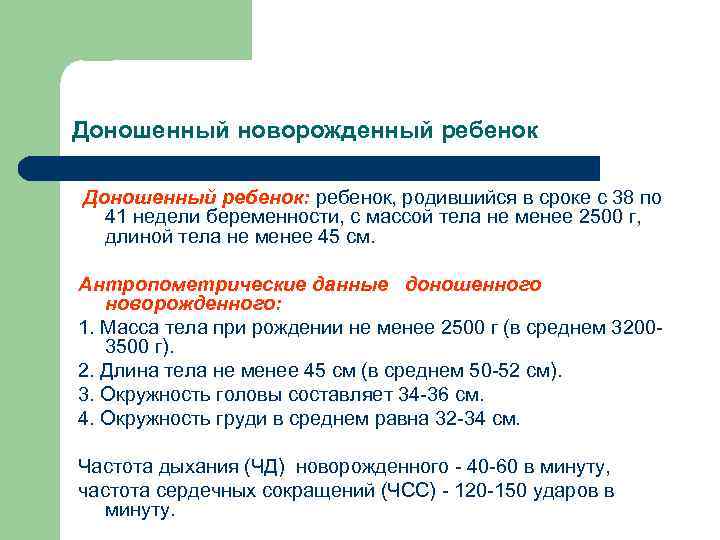 Доношенный новорожденный ребенок

Доношенный ребенок: ребенок, родившийся в сроке с 38 по 41 недели беременности, с массой тела не менее 2500 г, длиной тела не менее 45 см.

Антропометрические данные доношенного новорожденного:

1. Масса тела при рождении не менее 2500 г (в среднем 3200-3500 г).

2. Длина тела не менее 45 см (в среднем 50-52 см).

3. Окружность головы составляет 34-36 см.

4. Окружность груди в среднем равна 32-34 см.

Частота дыхания (ЧД) новорожденного - 40-60 в минуту,

частота сердечных сокращений (ЧСС) - 120-150 ударов в минуту.